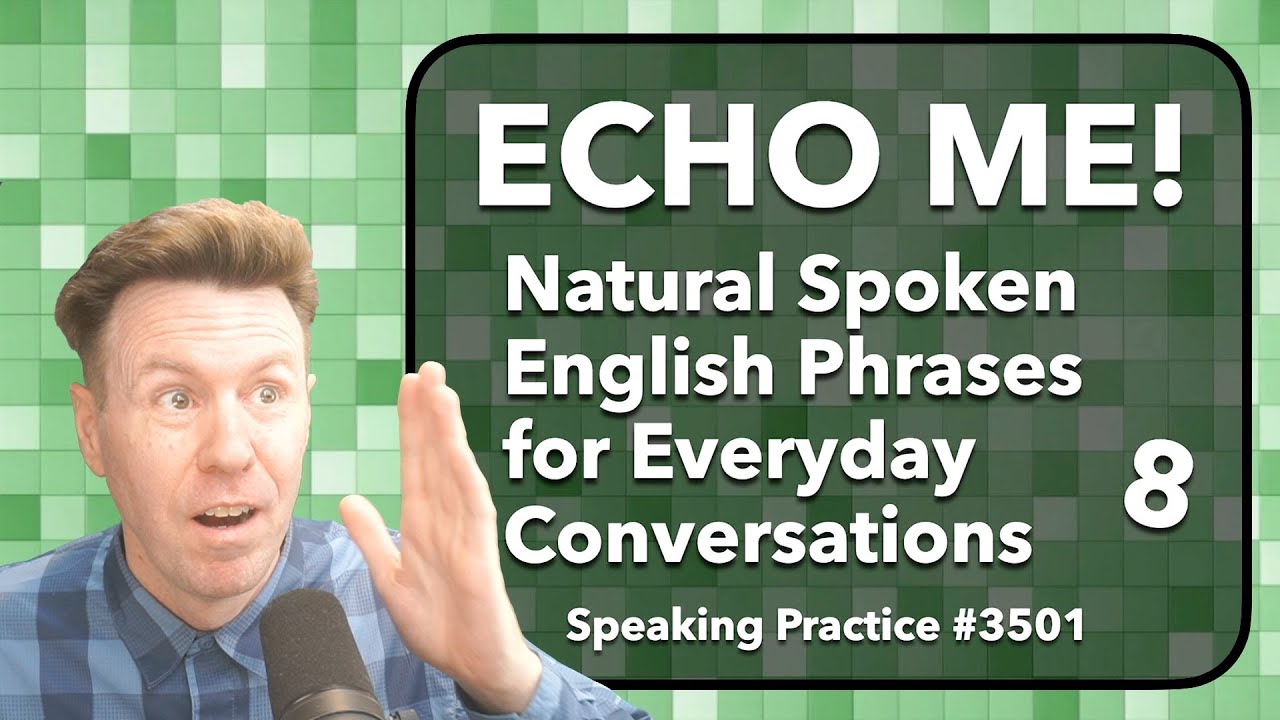 ECHO ME!

Natural Spoken English Phrases for Everyday Conversations

8

Speaking Practice #3501